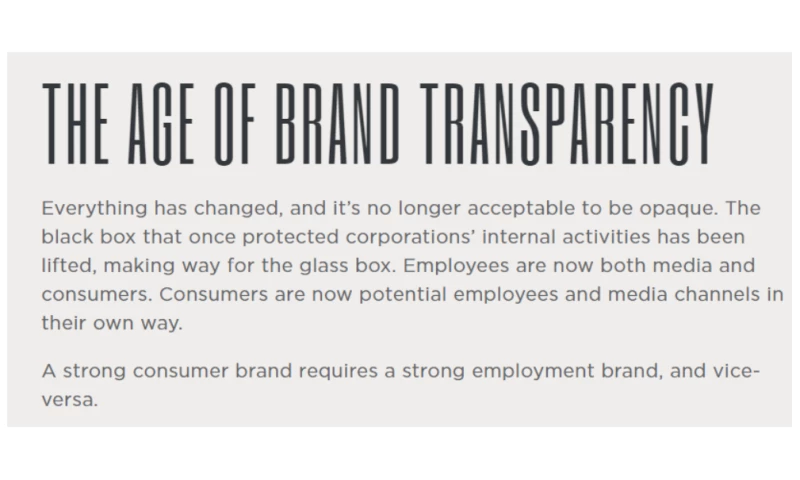 THE AGE OF BRAND TRANSPARENCY

Everything has changed, and it's no longer acceptable to be opaque. The black box that once protected corporations' internal activities has been lifted, making way for the glass box. Employees are now both media and consumers. Consumers are now potential employees and media channels in their own way.

A strong consumer brand requires a strong employment brand, and vice-versa.